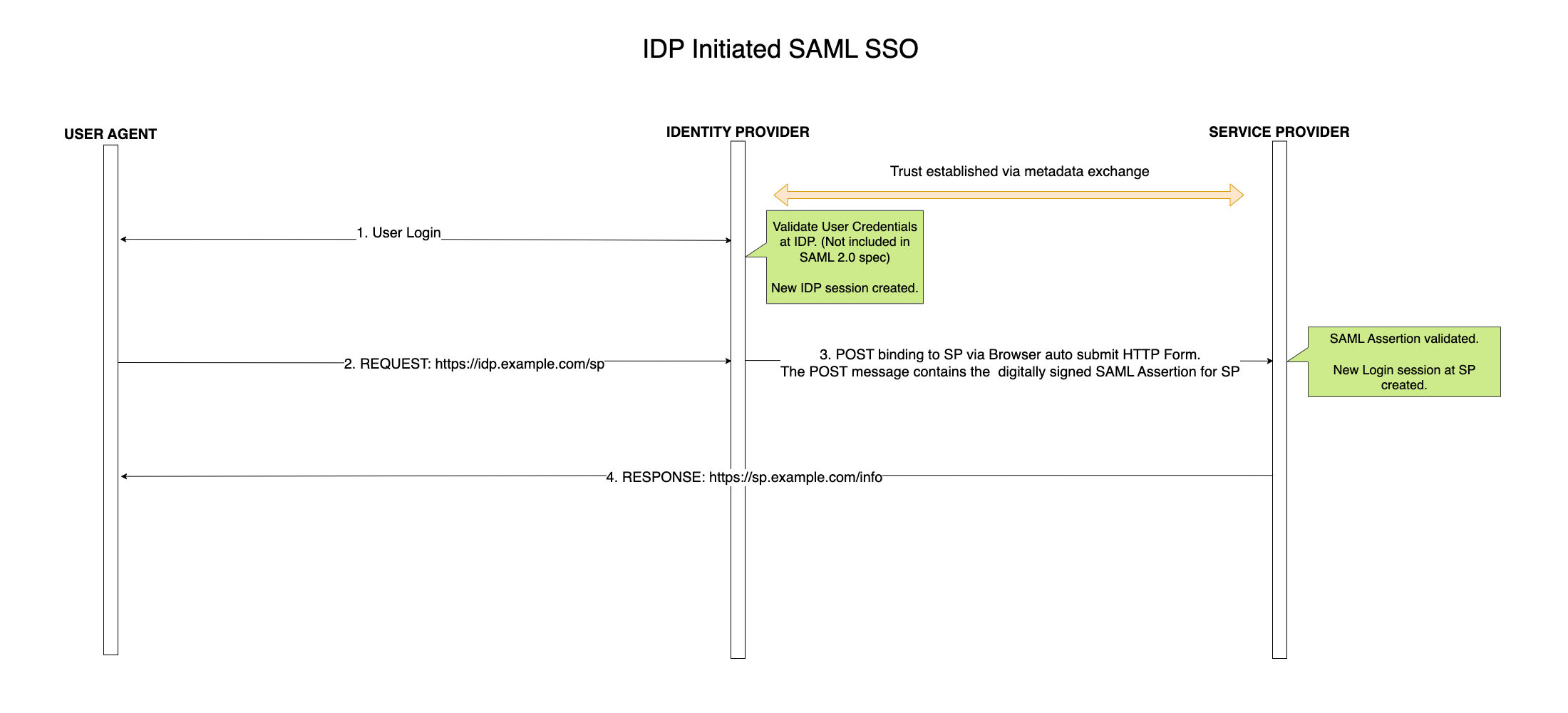 IDP Initiated SAML SSO

USER AGENT

IDENTITY PROVIDER

SERVICE PROVIDER

Trust established via metadata exchange

1. User Login

Validate User Credentials at IDP. (Not included in SAML 2.0 spec)

New IDP session created.

2. REQUEST: https://idp.example.com/sp

3. POST binding to SP via Browser auto submit HTTP Form.
The POST message contains the digitally signed SAML Assertion for SP

SAML Assertion validated.

New Login session at SP created.

4. RESPONSE: https://sp.example.com/info